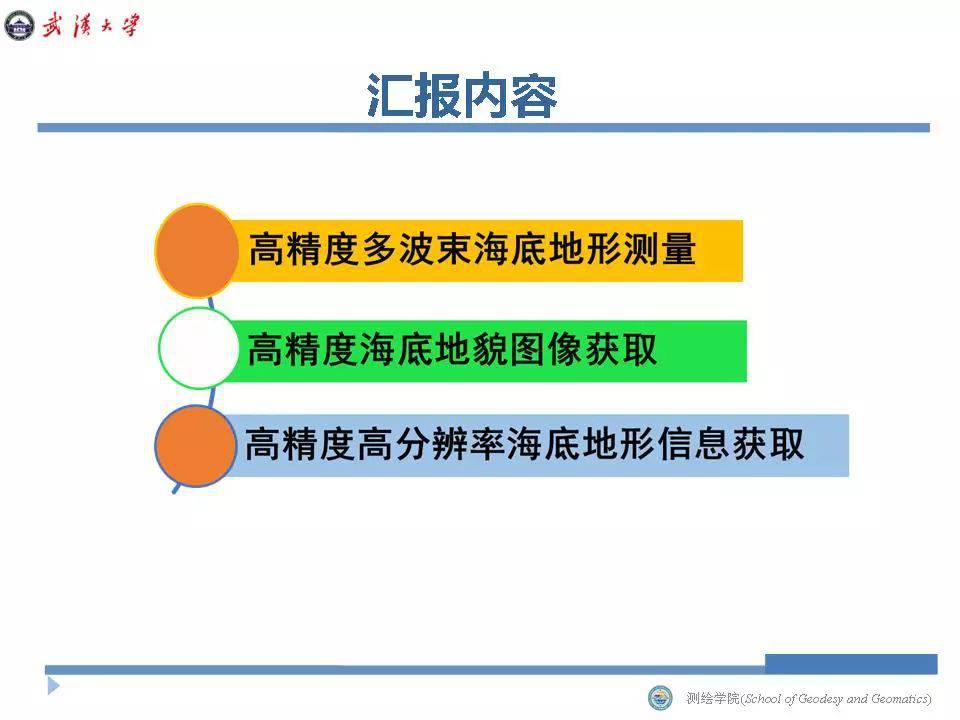 武漢大學

汇报内容

高精度多波束海底地形测量

高精度海底地貌图像获取

高精度高分辨率海底地形信息获取

测绘学院(School of Geodesy and Geomatics)